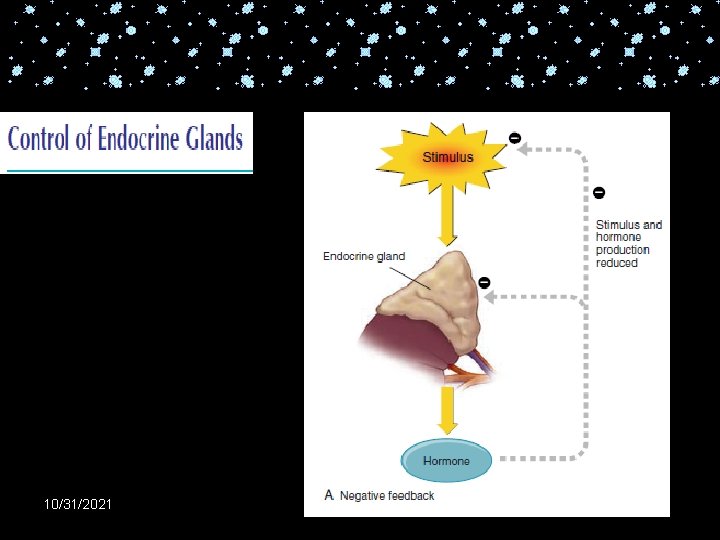 Control of Endocrine Glands

Stimulus

Stimulus and hormone production reduced

Endocrine gland

Hormone

A Negative feedback

10/31/2021